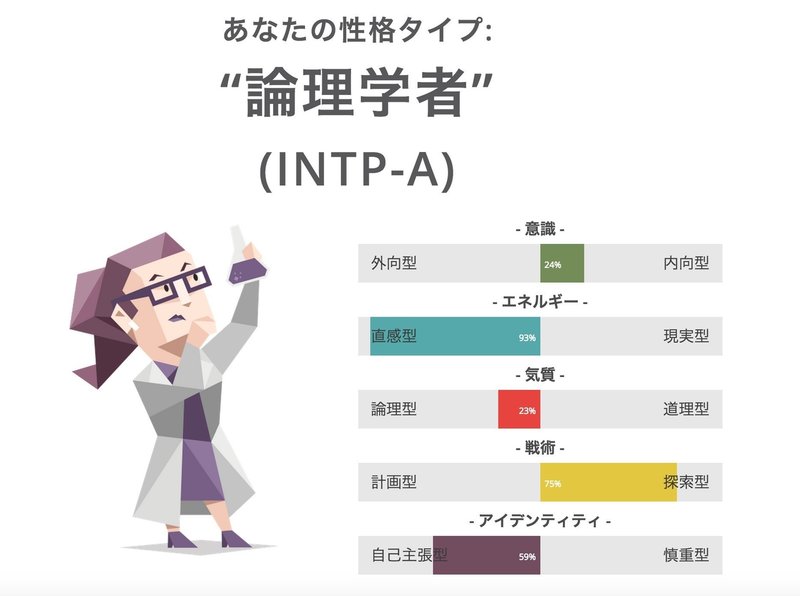 あなたの性格タイプ:
“論理学者”
(INTP-A)

- 意識 -
外向型 24% 内向型

- エネルギー -
直感型 93% 現実型

- 気質 -
論理型 23% 道理型

- 戦術 -
計画型 75% 探索型

- アイデンティティ -
自己主張型 59% 慎重型